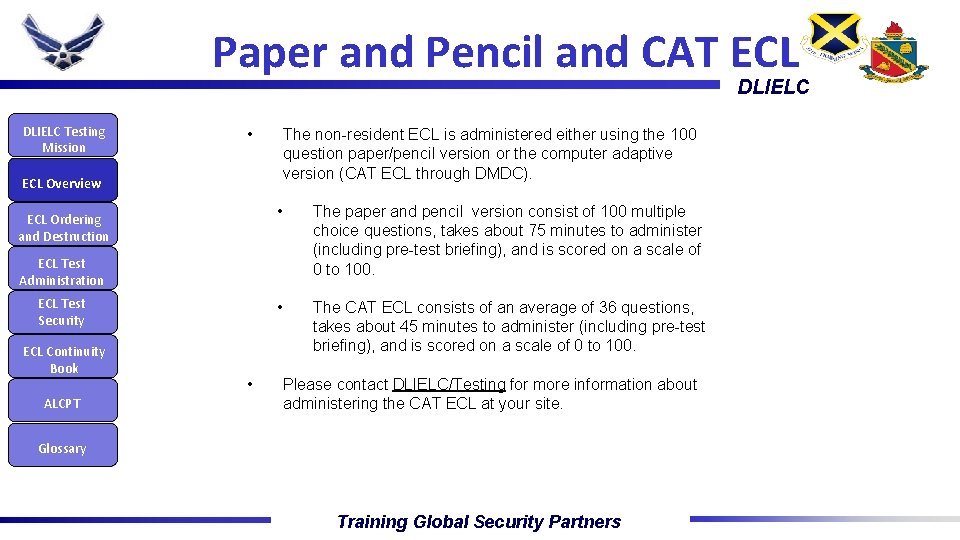 Paper and Pencil and CAT ECL

DLIELC

DLIELC Testing Mission

ECL Overview

ECL Ordering and Destruction

ECL Test Administration

ECL Test Security

ECL Continuity Book

ALCPT

Glossary

• The non-resident ECL is administered either using the 100 question paper/pencil version or the computer adaptive version (CAT ECL through DMDC).

• The paper and pencil version consist of 100 multiple choice questions, takes about 75 minutes to administer (including pre-test briefing), and is scored on a scale of 0 to 100.

• The CAT ECL consists of an average of 36 questions, takes about 45 minutes to administer (including pre-test briefing), and is scored on a scale of 0 to 100.

• Please contact DLIELC/Testing for more information about administering the CAT ECL at your site.

Training Global Security Partners